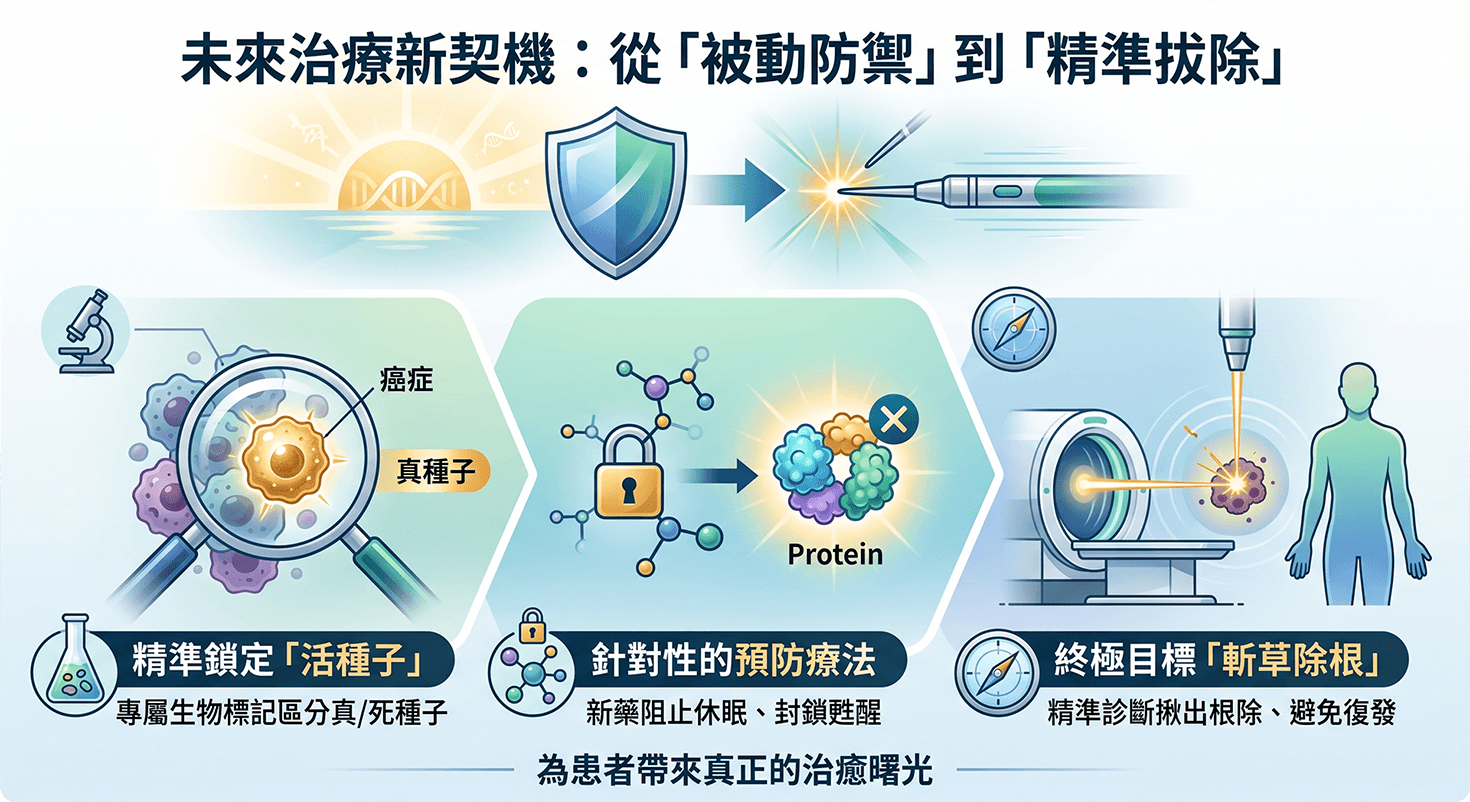 未來治療新契機：從「被動防禦」到「精準拔除」

癌症

真種子

Protein

精準鎖定「活種子」
專屬生物標記區分真/死種子

針對性的預防療法
新藥阻止休眠、封鎖甦醒

終極目標「斬草除根」
精準診斷揪出根除、避免復發

為患者帶來真正的治癒曙光